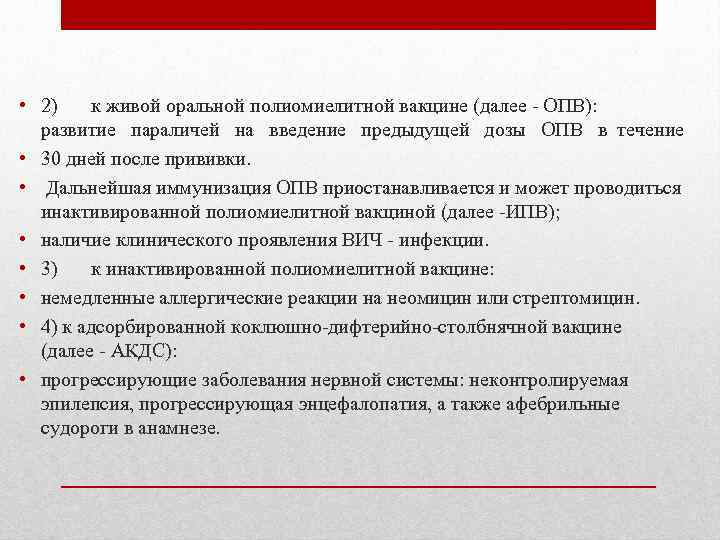 • 2) к живой оральной полиомиелитной вакцине (далее - ОПВ): развитие параличей на введение предыдущей дозы ОПВ в течение

• 30 дней после прививки.

• Дальнейшая иммунизация ОПВ приостанавливается и может проводиться инактивированной полиомиелитной вакциной (далее -ИПВ);

• наличие клинического проявления ВИЧ - инфекции.

• 3) к инактивированной полиомиелитной вакцине:

• немедленные аллергические реакции на неомицин или стрептомицин.

• 4) к адсорбированной коклюшно-дифтерийно-столбнячной вакцине (далее - АКДС):

• прогрессирующие заболевания нервной системы: неконтролируемая эпилепсия, прогрессирующая энцефалопатия, а также афебрильные судороги в анамнезе.